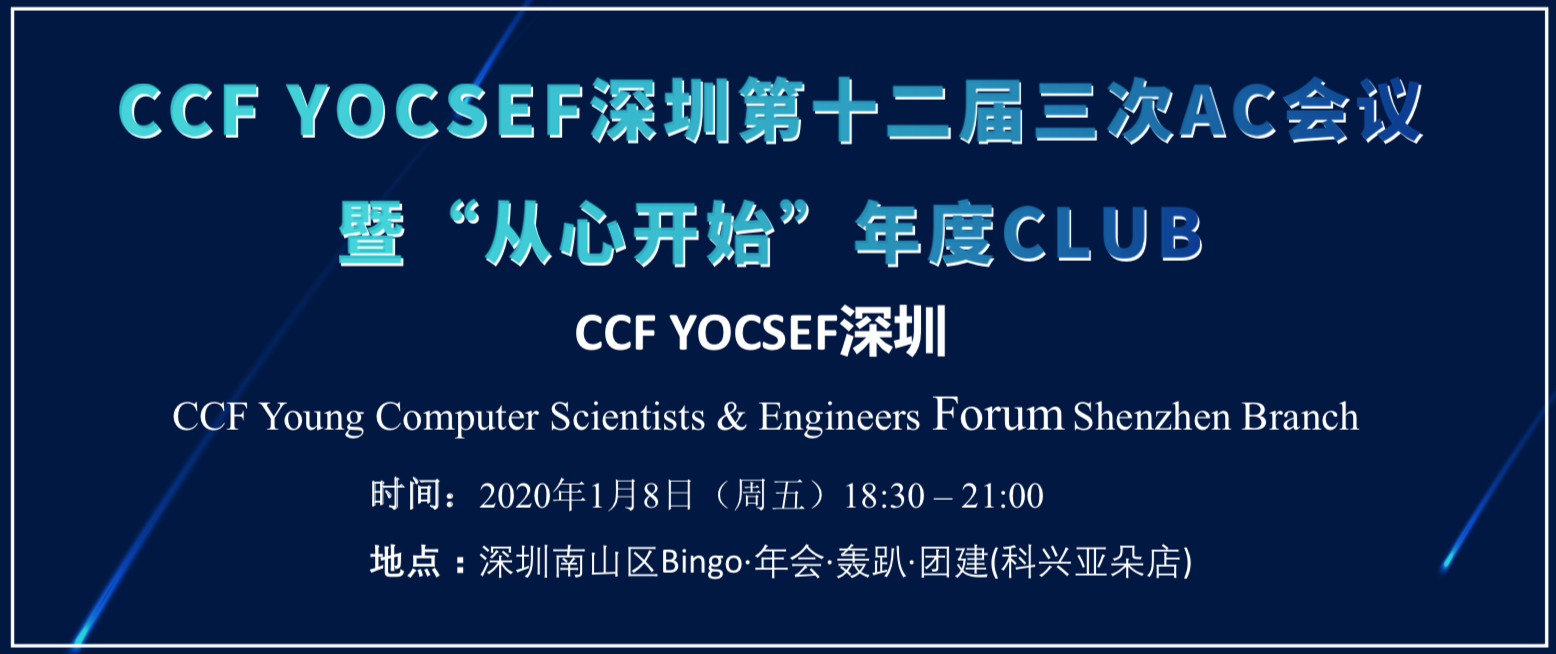 CCF YOCSEF深圳第十二届三次AC会议
暨“从心开始”年度CLUB

CCF YOCSEF深圳

CCF Young Computer Scientists & Engineers Forum Shenzhen Branch

时间：2020年1月8日（周五）18:30 – 21:00

地点：深圳南山区Bingo·年会·轰趴·团建(科兴亚朵店)